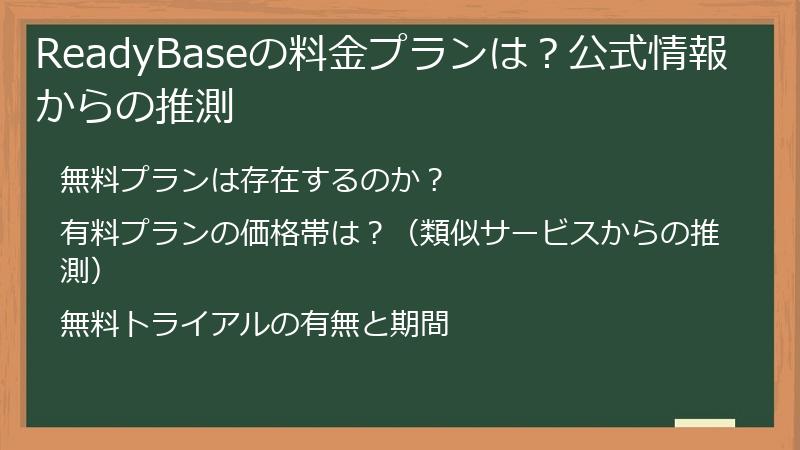 ReadyBaseの料金プランは？公式情報からの推測

無料プランは存在するのか？

有料プランの価格帯は？（類似サービスからの推測）

無料トライアルの有無と期間